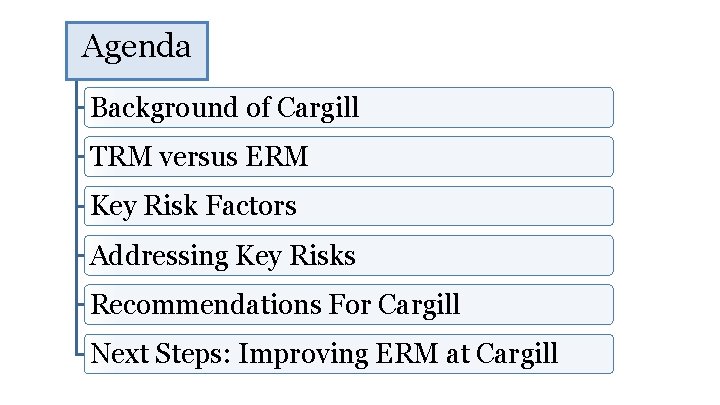 Agenda

Background of Cargill

TRM versus ERM

Key Risk Factors

Addressing Key Risks

Recommendations For Cargill

Next Steps: Improving ERM at Cargill